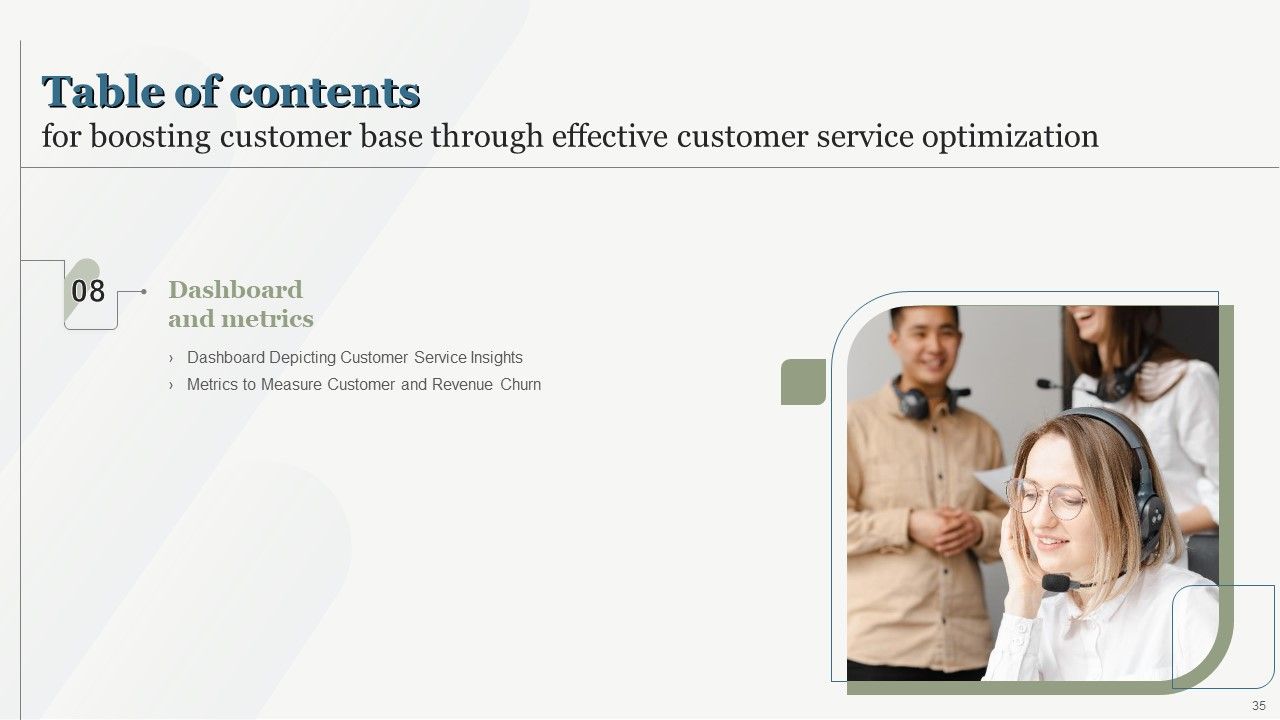 Table of contents
for boosting customer base through effective customer service optimization

08

Dashboard and metrics

› Dashboard Depicting Customer Service Insights
› Metrics to Measure Customer and Revenue Churn

35